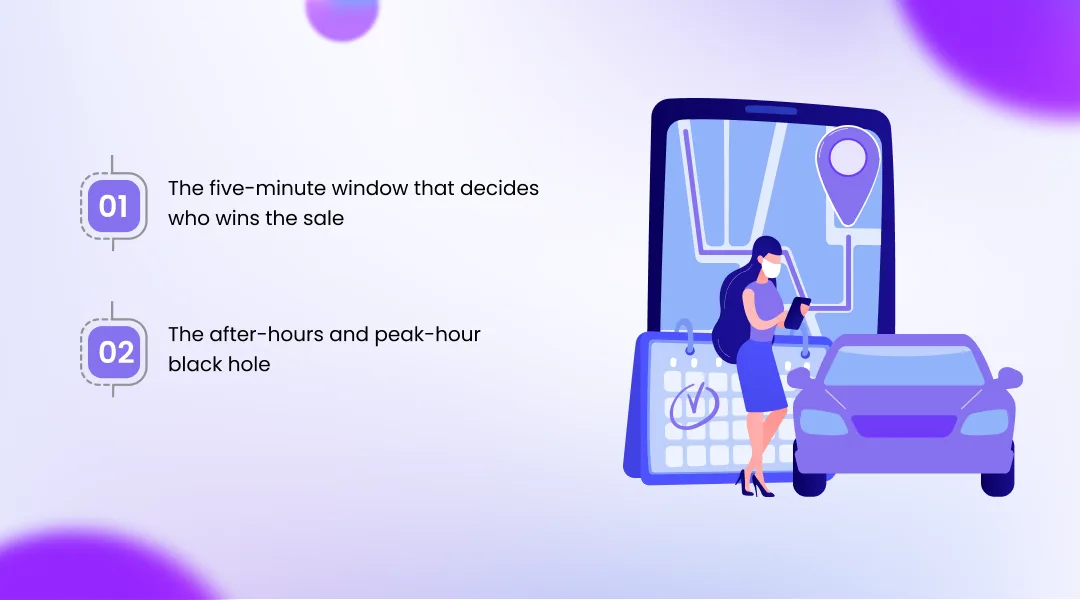 01

The five-minute window that decides who wins the sale

02

The after-hours and peak-hour black hole